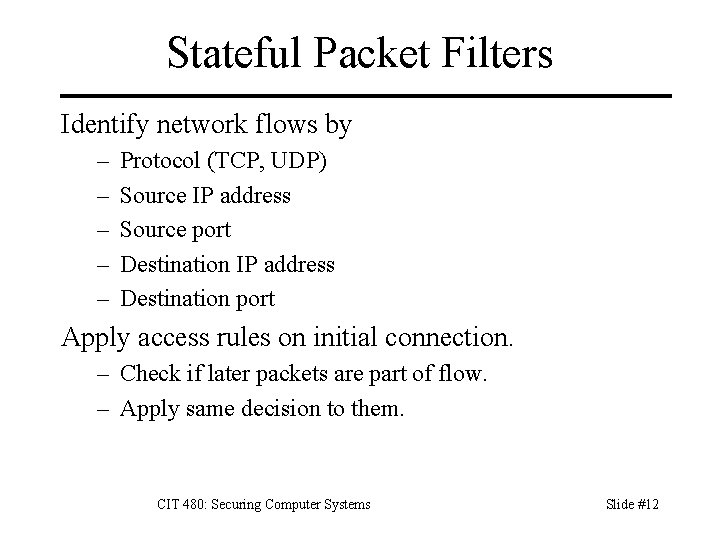 Stateful Packet Filters

Identify network flows by
– Protocol (TCP, UDP)
– Source IP address
– Source port
– Destination IP address
– Destination port

Apply access rules on initial connection.
– Check if later packets are part of flow.
– Apply same decision to them.

CIT 480: Securing Computer Systems

Slide #12